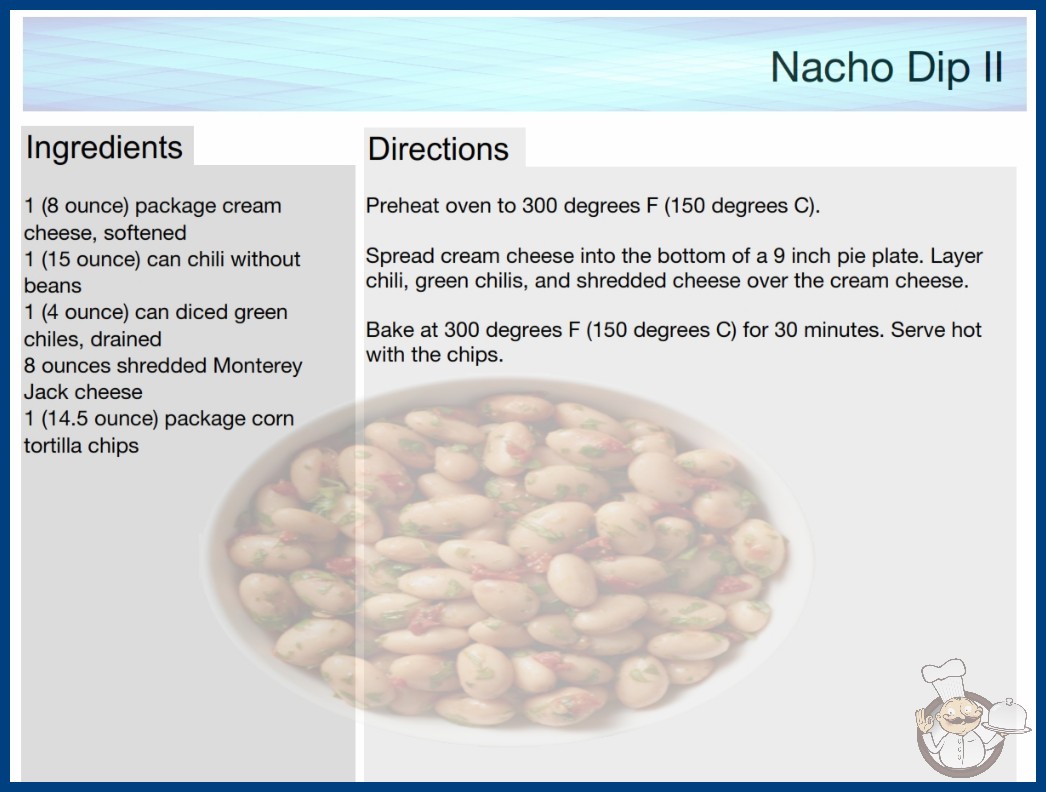 Nacho Dip II

Ingredients

1 (8 ounce) package cream cheese, softened
1 (15 ounce) can chili without beans
1 (4 ounce) can diced green chiles, drained
8 ounces shredded Monterey Jack cheese
1 (14.5 ounce) package corn tortilla chips

Directions

Preheat oven to 300 degrees F (150 degrees C).

Spread cream cheese into the bottom of a 9 inch pie plate. Layer chili, green chilis, and shredded cheese over the cream cheese.

Bake at 300 degrees F (150 degrees C) for 30 minutes. Serve hot with the chips.